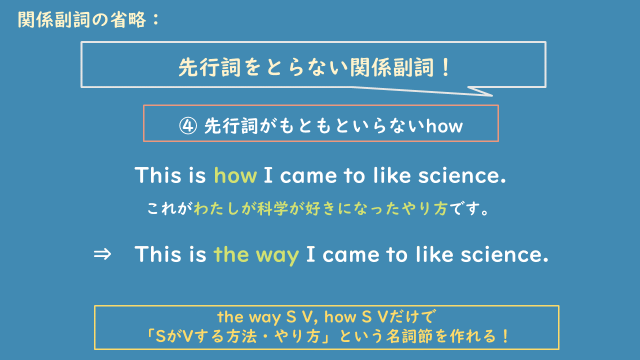 関係副詞の省略：

先行詞をとらない関係副詞！

④ 先行詞がもともといらないhow

This is how I came to like science.

これがわたしが科学が好きになったやり方です。

⇒ This is the way I came to like science.

the way S V, how S Vだけで
「SがVする方法・やり方」という名詞節を作れる！